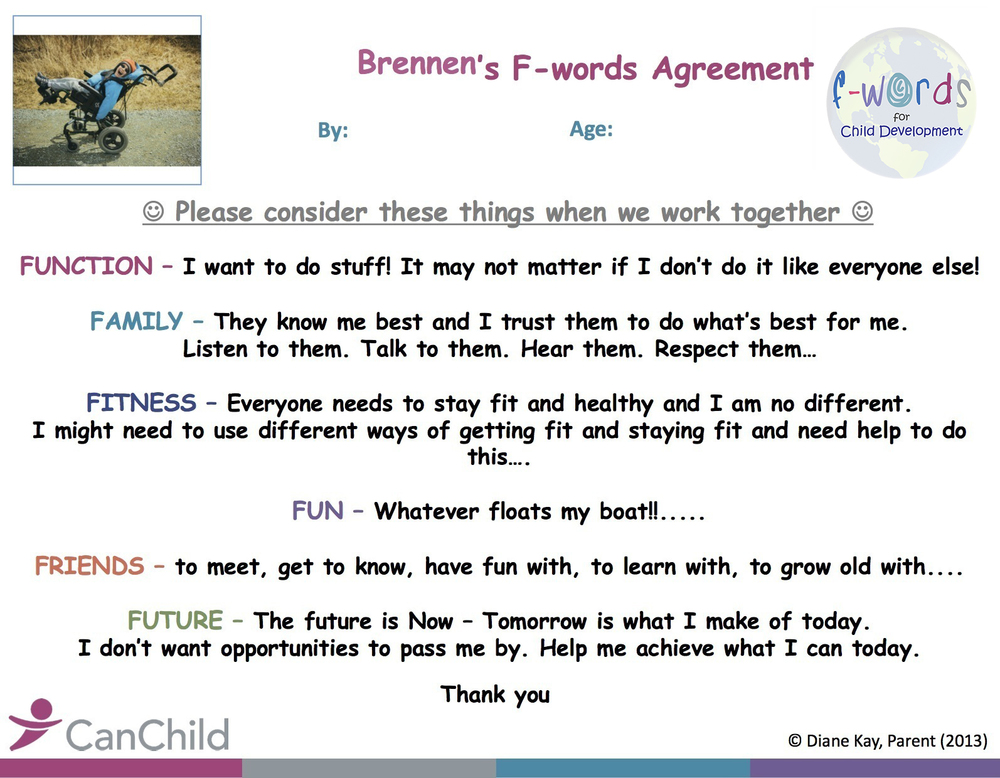 Brennen's F-words Agreement

f-words for Child Development

By: Age:

☺ Please consider these things when we work together ☺

FUNCTION – I want to do stuff! It may not matter if I don't do it like everyone else!

FAMILY – They know me best and I trust them to do what's best for me. Listen to them. Talk to them. Hear them. Respect them…

FITNESS – Everyone needs to stay fit and healthy and I am no different. I might need to use different ways of getting fit and staying fit and need help to do this….

FUN – Whatever floats my boat!!.....

FRIENDS – to meet, get to know, have fun with, to learn with, to grow old with....

FUTURE – The future is Now – Tomorrow is what I make of today. I don't want opportunities to pass me by. Help me achieve what I can today.

Thank you

CanChild

© Diane Kay, Parent (2013)